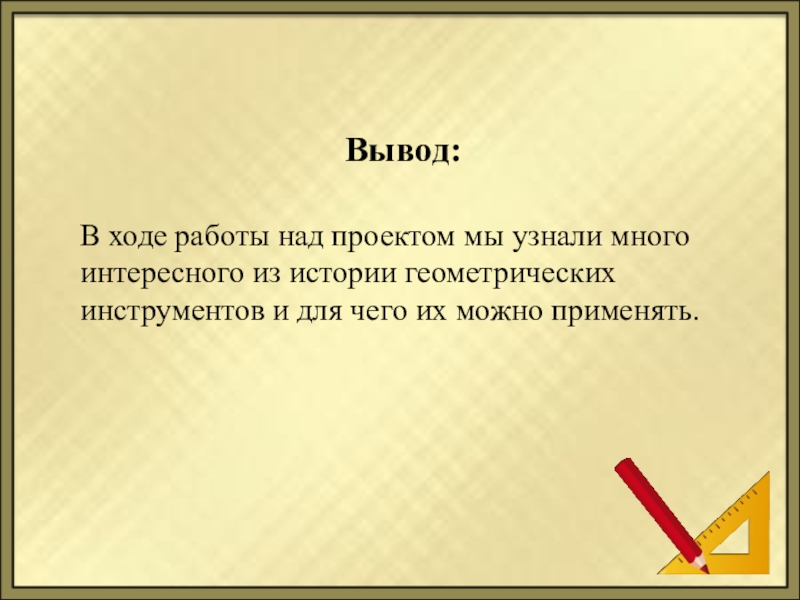 Вывод:

В ходе работы над проектом мы узнали много интересного из истории геометрических инструментов и для чего их можно применять.